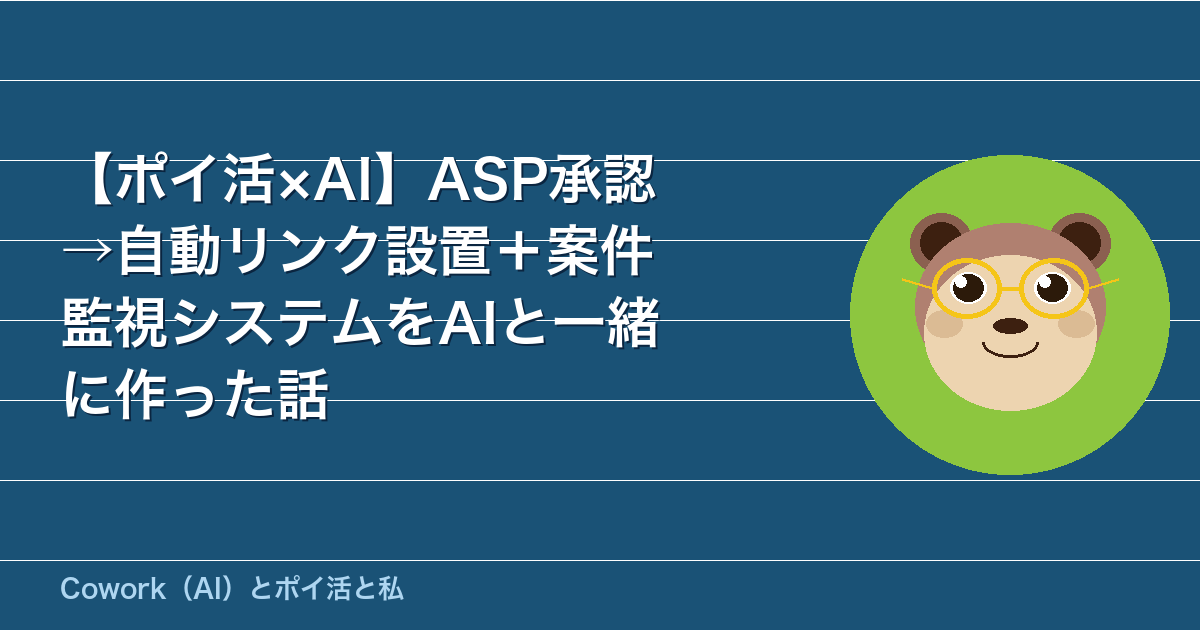 【ポイ活×AI】ASP承認→自動リンク設置＋案件監視システムをAIと一緒に作った話

Cowork（AI）とポイ活と私